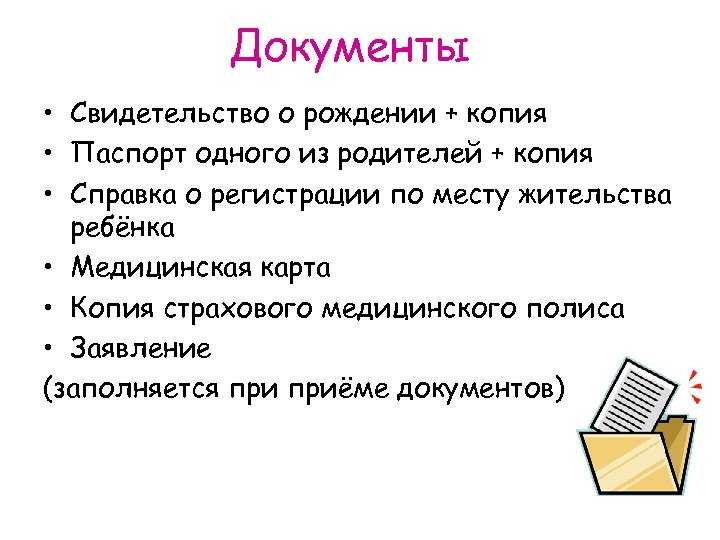 Документы

• Свидетельство о рождении + копия
• Паспорт одного из родителей + копия
• Справка о регистрации по месту жительства ребёнка
• Медицинская карта
• Копия страхового медицинского полиса
• Заявление
(заполняется при приёме документов)